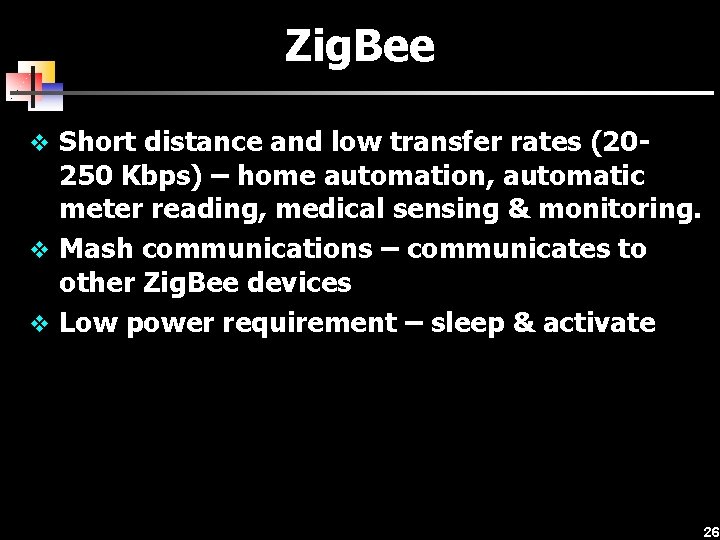 ZigBee

❖ Short distance and low transfer rates (20-250 Kbps) – home automation, automatic meter reading, medical sensing & monitoring.

❖ Mash communications – communicates to other ZigBee devices

❖ Low power requirement – sleep & activate

26